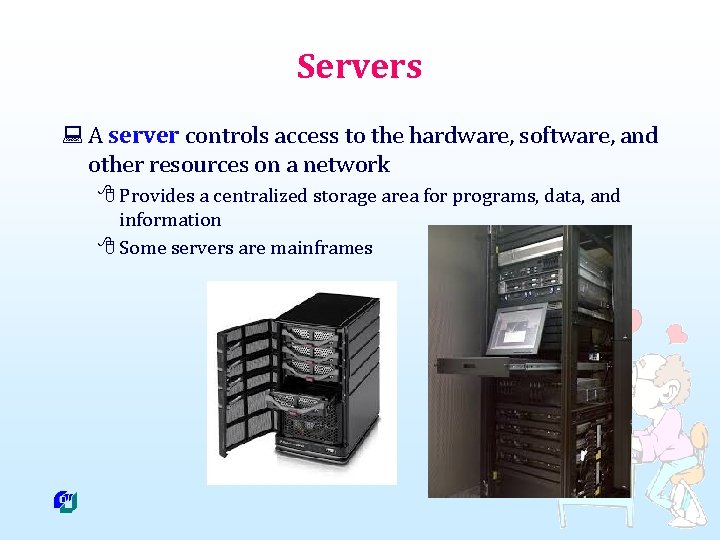 Servers

A server controls access to the hardware, software, and other resources on a network

Provides a centralized storage area for programs, data, and information

Some servers are mainframes